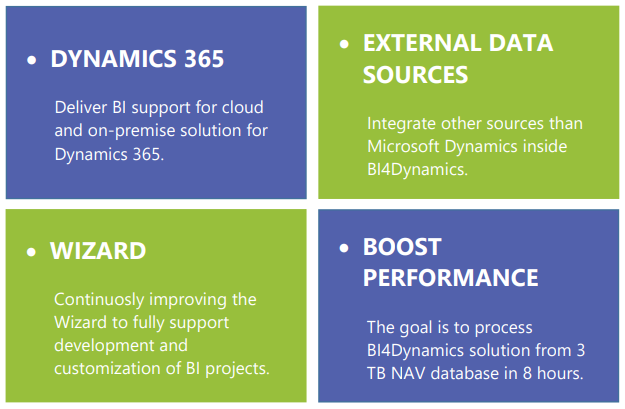 • DYNAMICS 365

Deliver BI support for cloud and on-premise solution for Dynamics 365.

• EXTERNAL DATA SOURCES

Integrate other sources than Microsoft Dynamics inside BI4Dynamics.

• WIZARD

Continuosly improving the Wizard to fully support development and customization of BI projects.

• BOOST PERFORMANCE

The goal is to process BI4Dynamics solution from 3 TB NAV database in 8 hours.